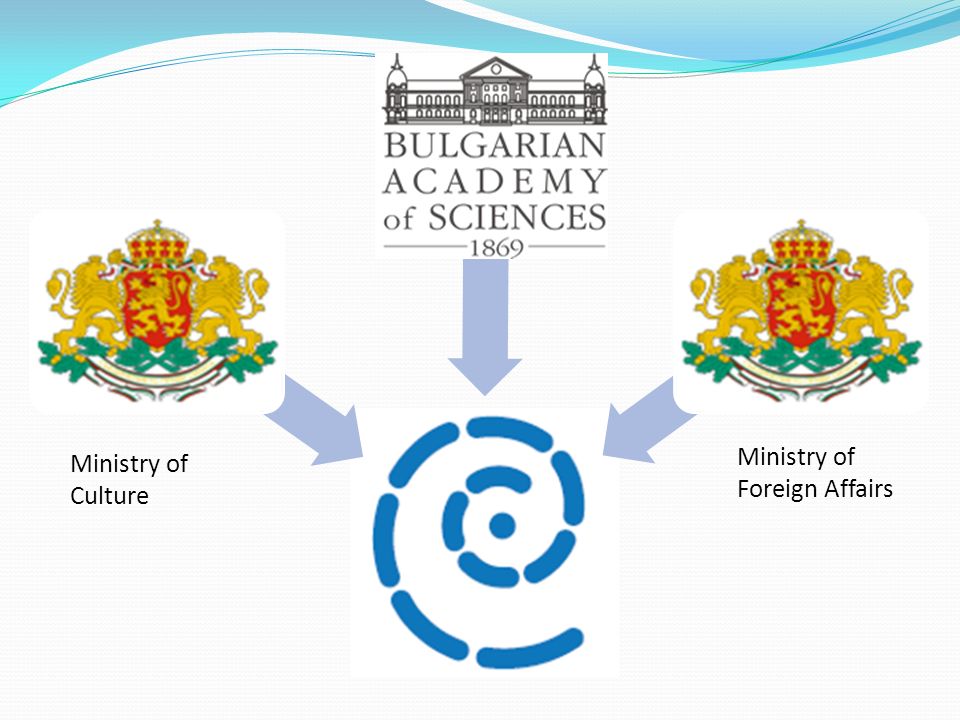 BULGARIAN ACADEMY of SCIENCES
1869

Ministry of Culture

Ministry of Foreign Affairs